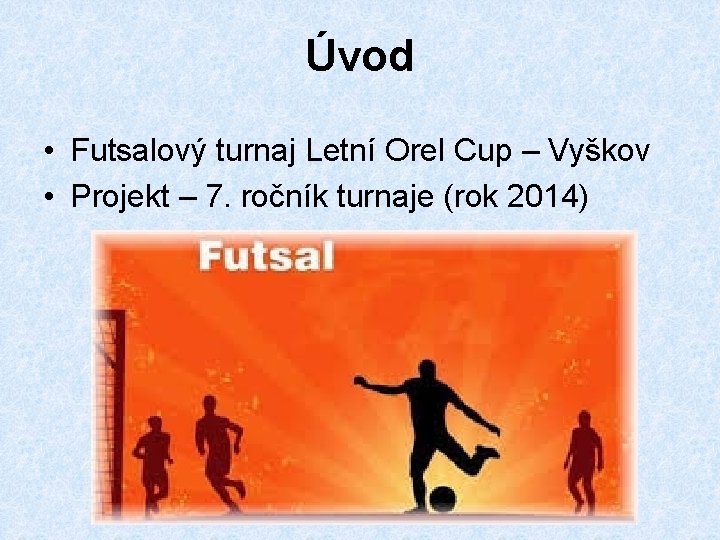 Úvod

• Futsalový turnaj Letní Orel Cup – Vyškov
• Projekt – 7. ročník turnaje (rok 2014)

Futsal